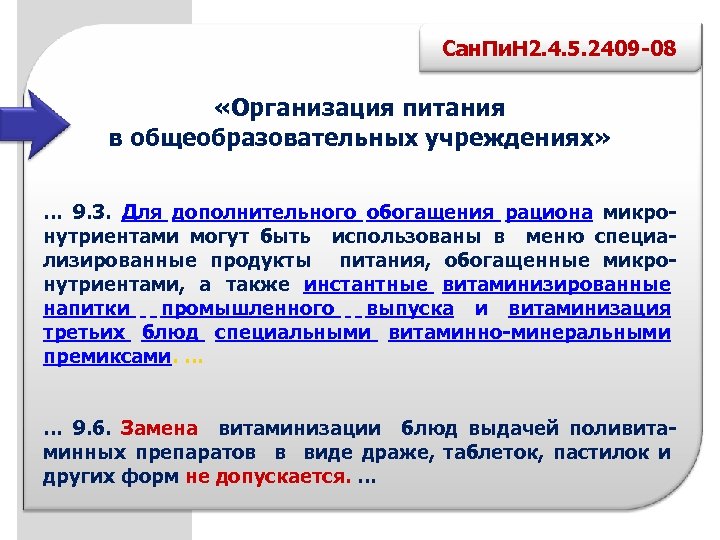 СанПиН2.4.5.2409-08

«Организация питания в общеобразовательных учреждениях»

… 9.3. Для дополнительного обогащения рациона микронутриентами могут быть использованы в меню специализированные продукты питания, обогащенные микронутриентами, а также инстантные витаминизированные напитки промышленного выпуска и витаминизация третьих блюд специальными витаминно-минеральными премиксами. …

… 9.6. Замена витаминизации блюд выдачей поливитаминных препаратов в виде драже, таблеток, пастилок и других форм не допускается. …